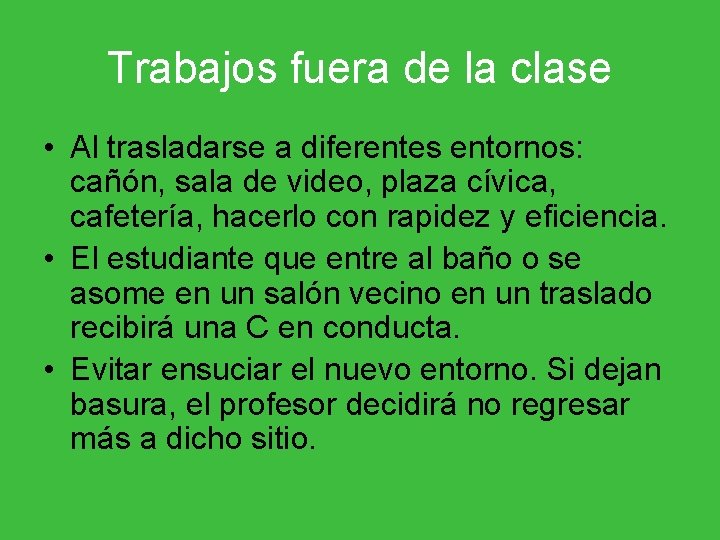 Trabajos fuera de la clase

• Al trasladarse a diferentes entornos: cañón, sala de video, plaza cívica, cafetería, hacerlo con rapidez y eficiencia.
• El estudiante que entre al baño o se asome en un salón vecino en un traslado recibirá una C en conducta.
• Evitar ensuciar el nuevo entorno. Si dejan basura, el profesor decidirá no regresar más a dicho sitio.